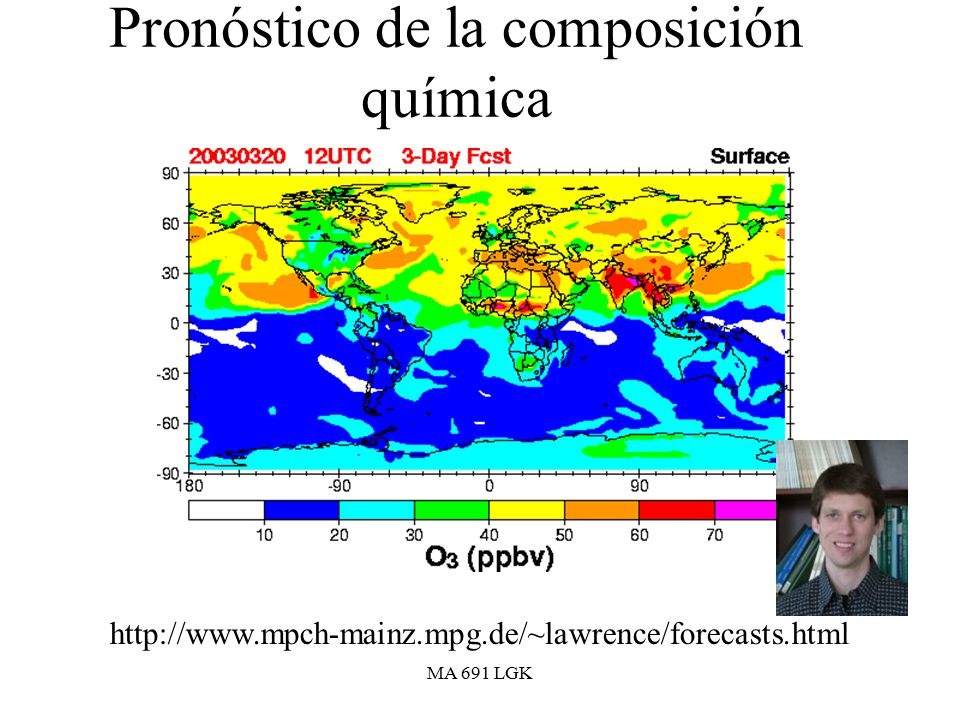 Pronóstico de la composición química

20030320 12UTC 3-Day Fcst Surface

90
60
30
0
-30
-60
-90
180 -90 0 90

10 20 30 40 50 60 70

$O_3$ (ppbv)

http://www.mpch-mainz.mpg.de/~lawrence/forecasts.html

MA 691 LGK